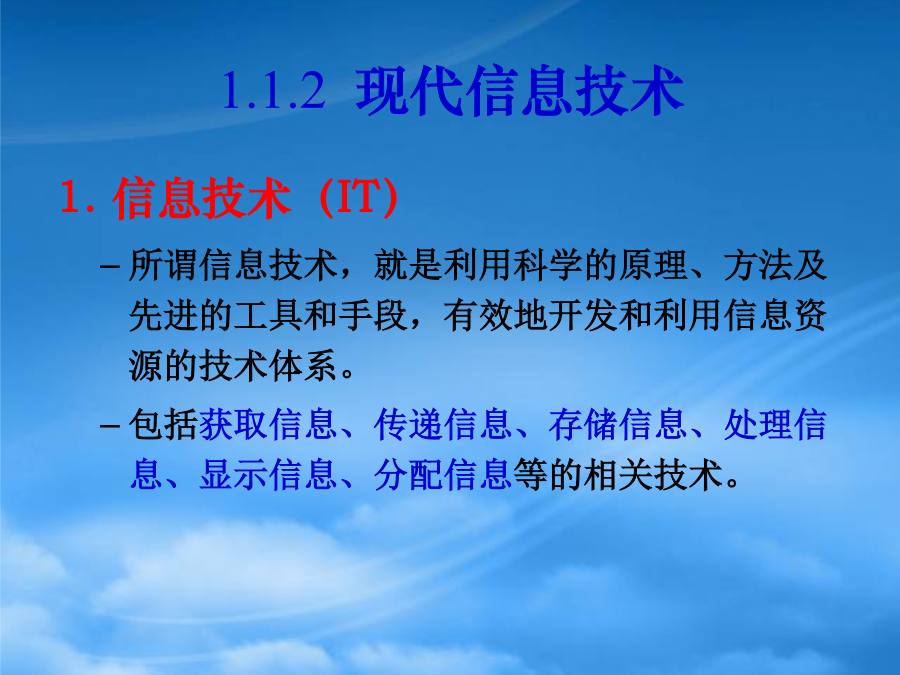 1.1.2 现代信息技术

1. 信息技术（IT）

– 所谓信息技术，就是利用科学的原理、方法及先进的工具和手段，有效地开发和利用信息资源的技术体系。

– 包括获取信息、传递信息、存储信息、处理信息、显示信息、分配信息等的相关技术。